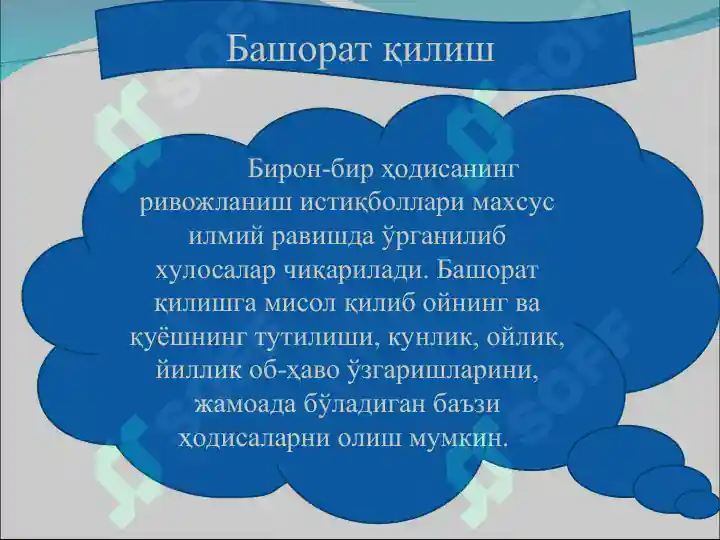 Башорат қилиш

Бирон-бир ҳодисанинг ривожланиш истиқболлари махсус илмий равишда ўрганилиб хулосалар чиқарилади. Башорат қилишга мисол қилиб ойнинг ва қуёшнинг тутилиши, кунлик, ойлик, йиллик об-ҳаво ўзгаришларини, жамоада бўладиган баъзи ҳодисаларни олиш мумкин.